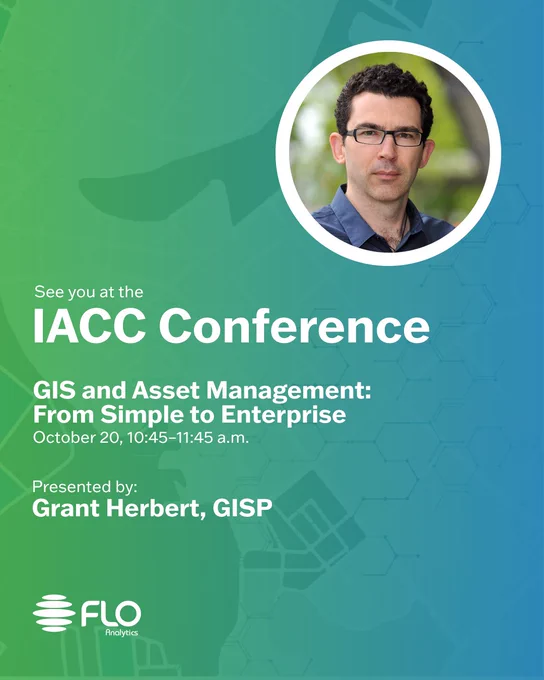 See you at the
IACC Conference

GIS and Asset Management: From Simple to Enterprise
October 20, 10:45–11:45 a.m.

Presented by:
Grant Herbert, GISP

FLO
Analytics